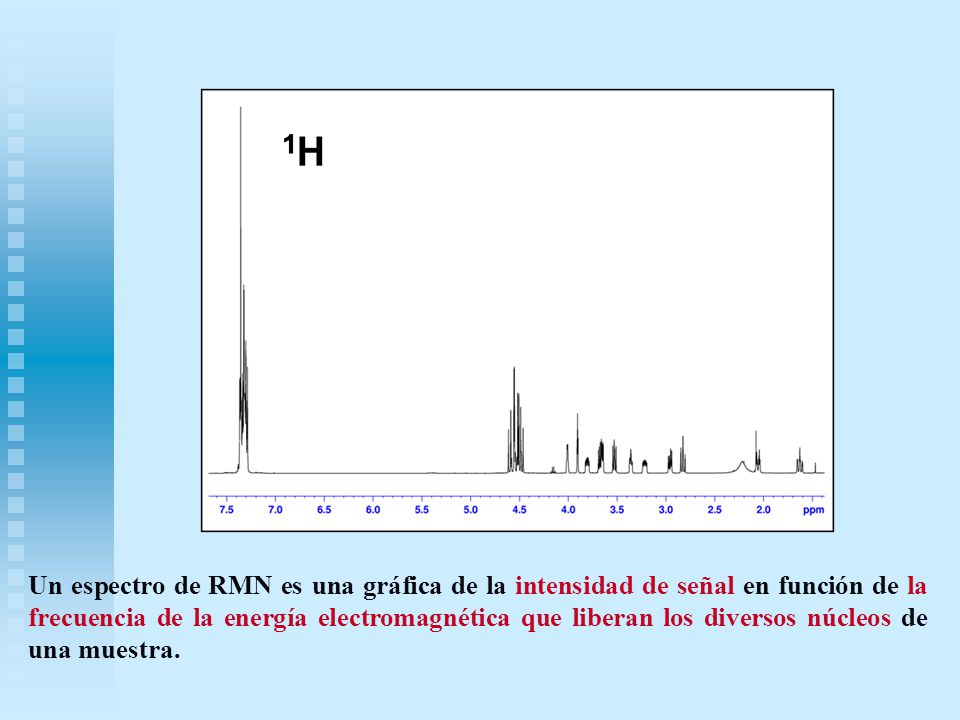 $^1H$

7.5 7.0 6.5 6.0 5.5 5.0 4.5 4.0 3.5 3.0 2.5 2.0 ppm

Un espectro de RMN es una gráfica de la intensidad de señal en función de la frecuencia de la energía electromagnética que liberan los diversos núcleos de una muestra.